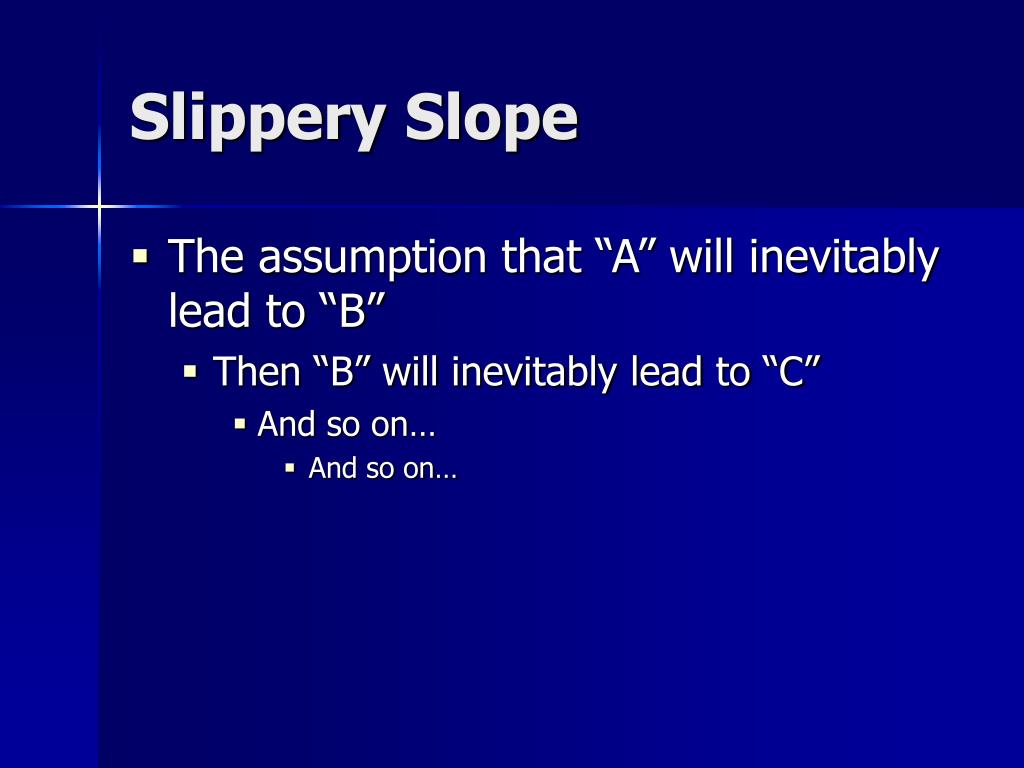 Slippery Slope

▪ The assumption that “A” will inevitably lead to “B”
  ▪ Then “B” will inevitably lead to “C”
    ▪ And so on…
      ▪ And so on…